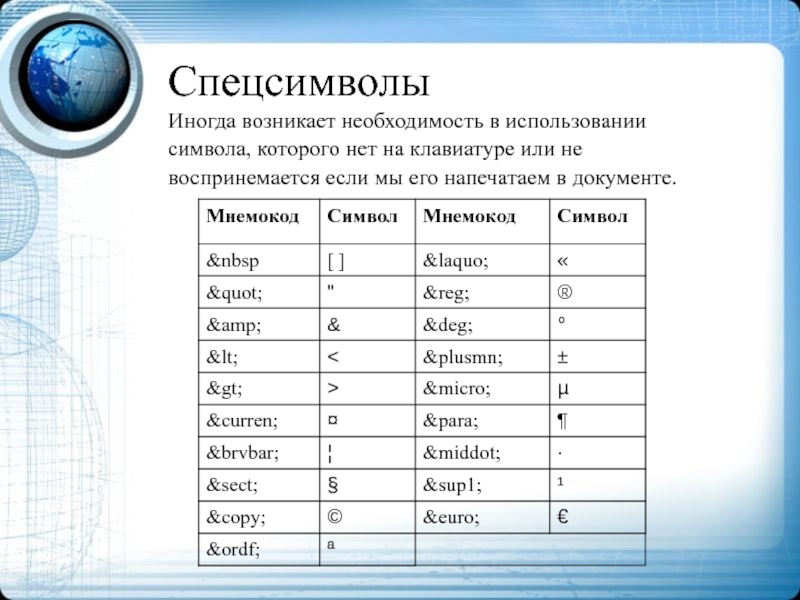 Спецсимволы

Иногда возникает необходимость в использовании символа, которого нет на клавиатуре или не воспринемается если мы его напечатаем в документе.

| Мнемокод | Символ | Мнемокод | Символ |
|---|---|---|---|
| &nbsp | [ ] | &laquo; | « |
| &quot; | " | &reg; | ® |
| &amp; | & | &deg; | ° |
| &lt; | < | &plusmn; | ± |
| &gt; | > | &micro; | µ |
| &curren; | ¤ | &para; | ¶ |
| &brvbar; | ¦ | &middot; | · |
| &sect; | § | &sup1; | ¹ |
| &copy; | © | &euro; | € |
| &ordf; | ª | | |